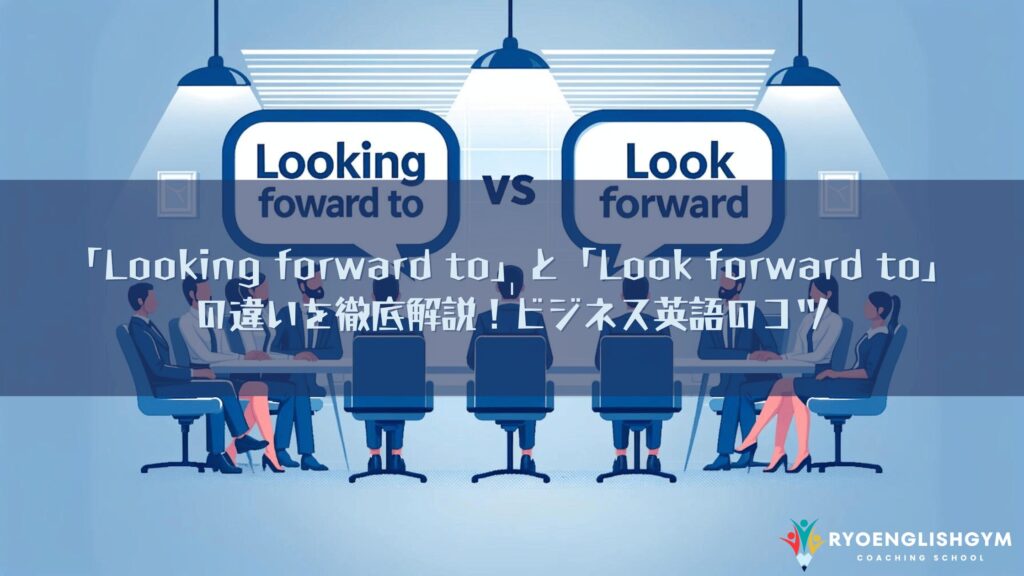 Looking foward to

VS

Look forward

「Looking forward to」と「Look forward to」の違いを徹底解説！ビジネス英語のコツ

RYOENGLISHGYM
COACHING SCHOOL